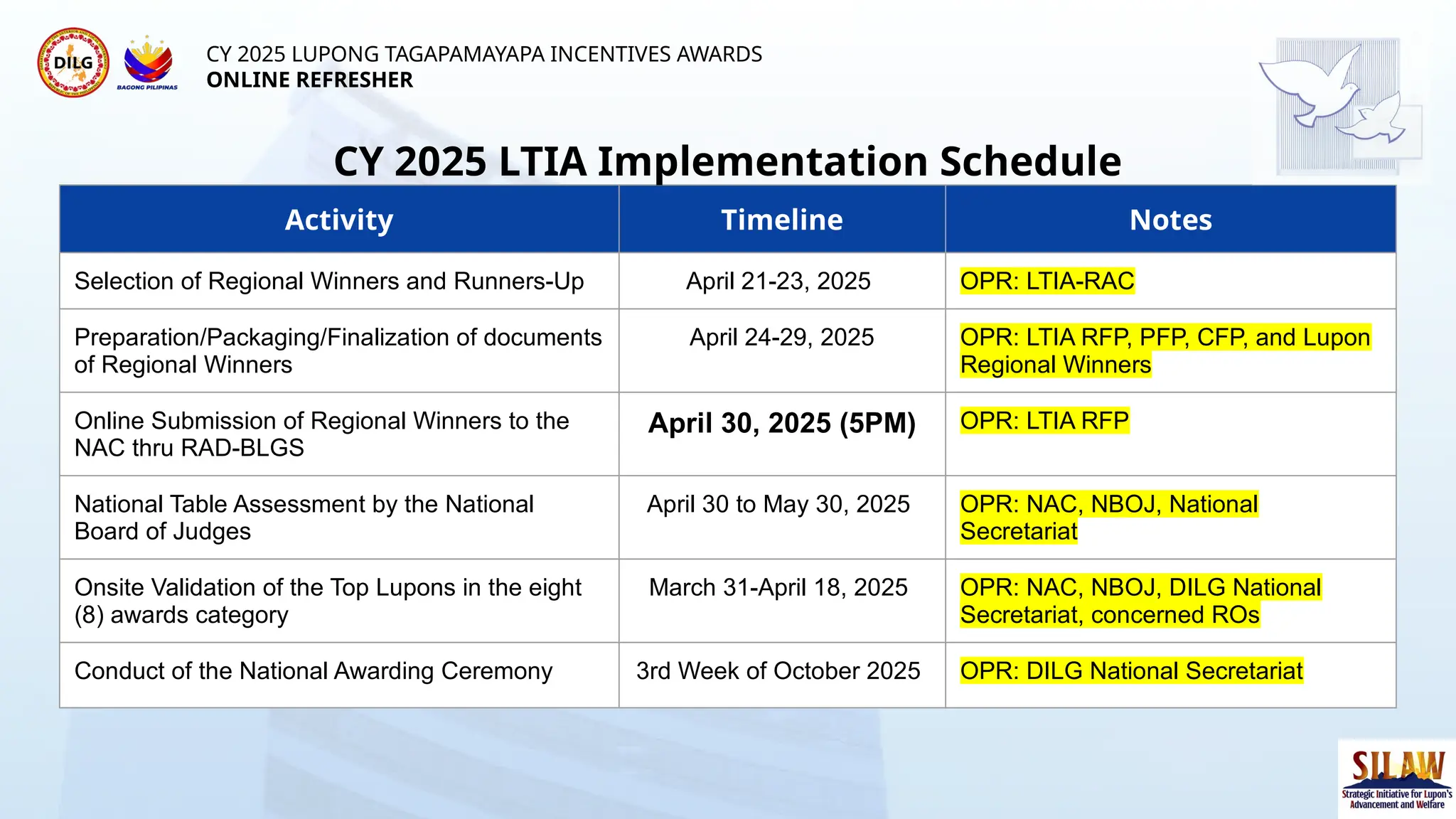 DILG

BAGONG PILIPINAS

CY 2025 LUPONG TAGAPAMAYAPA INCENTIVES AWARDS
ONLINE REFRESHER

CY 2025 LTIA Implementation Schedule

| Activity | Timeline | Notes |
|---|---|---|
| Selection of Regional Winners and Runners-Up | April 21-23, 2025 | OPR: LTIA-RAC |
| Preparation/Packaging/Finalization of documents of Regional Winners | April 24-29, 2025 | OPR: LTIA RFP, PFP, CFP, and Lupon Regional Winners |
| Online Submission of Regional Winners to the NAC thru RAD-BLGS | April 30, 2025 (5PM) | OPR: LTIA RFP |
| National Table Assessment by the National Board of Judges | April 30 to May 30, 2025 | OPR: NAC, NBOJ, National Secretariat |
| Onsite Validation of the Top Lupons in the eight (8) awards category | March 31-April 18, 2025 | OPR: NAC, NBOJ, DILG National Secretariat, concerned ROs |
| Conduct of the National Awarding Ceremony | 3rd Week of October 2025 | OPR: DILG National Secretariat |

SILAW
Strategic Initiative for Lupon's Advancement and Welfare